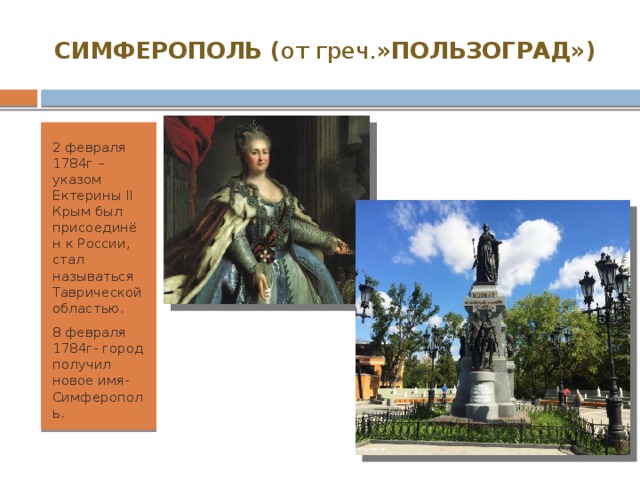 СИМФЕРОПОЛЬ (от греч.»ПОЛЬЗОГРАД»)

2 февраля 1784г – указом Ектерины II Крым был присоединён к России, стал называться Таврической областью.

8 февраля 1784г- город получил новое имя- Симферополь.